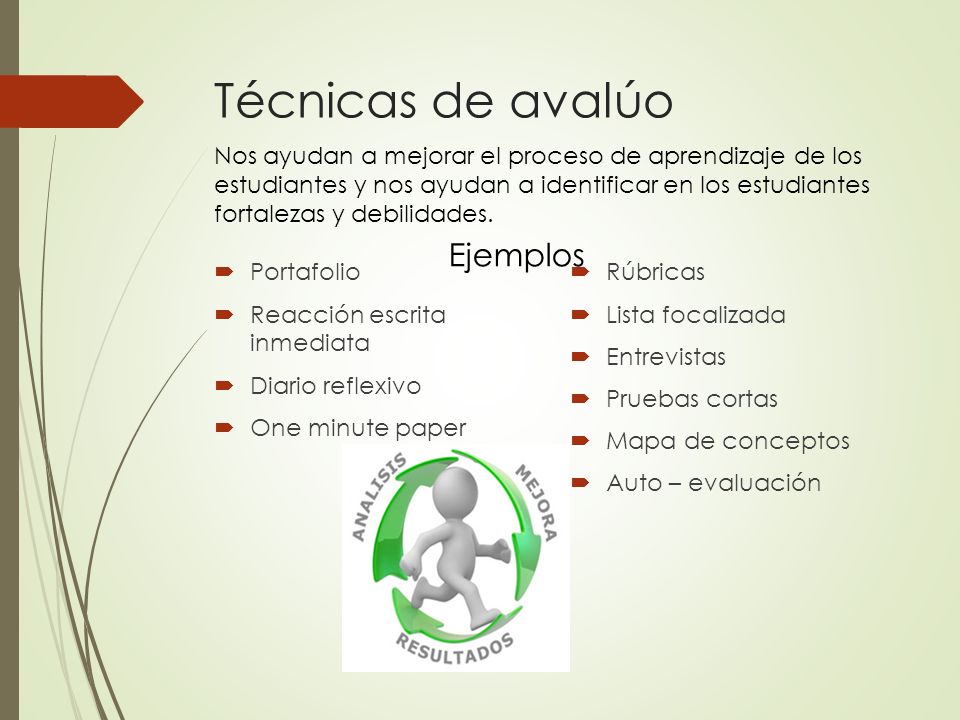 Técnicas de avalúo

Nos ayudan a mejorar el proceso de aprendizaje de los estudiantes y nos ayudan a identificar en los estudiantes fortalezas y debilidades.

Ejemplos

Portafolio
Reacción escrita inmediata
Diario reflexivo
One minute paper

Rúbricas
Lista focalizada
Entrevistas
Pruebas cortas
Mapa de conceptos
Auto – evaluación

ANALISIS
MEJORA
RESULTADOS